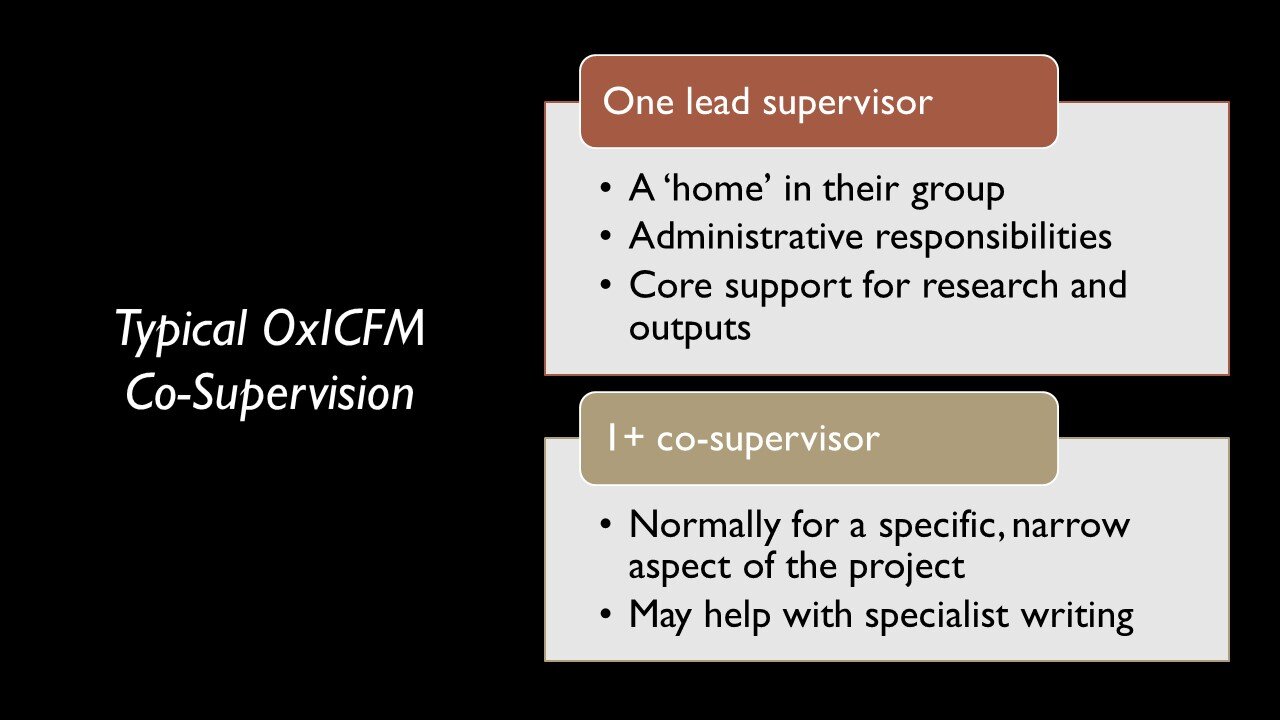 Typical OxICFM Co-Supervision

One lead supervisor

• A ‘home’ in their group
• Administrative responsibilities
• Core support for research and outputs

1+ co-supervisor

• Normally for a specific, narrow aspect of the project
• May help with specialist writing